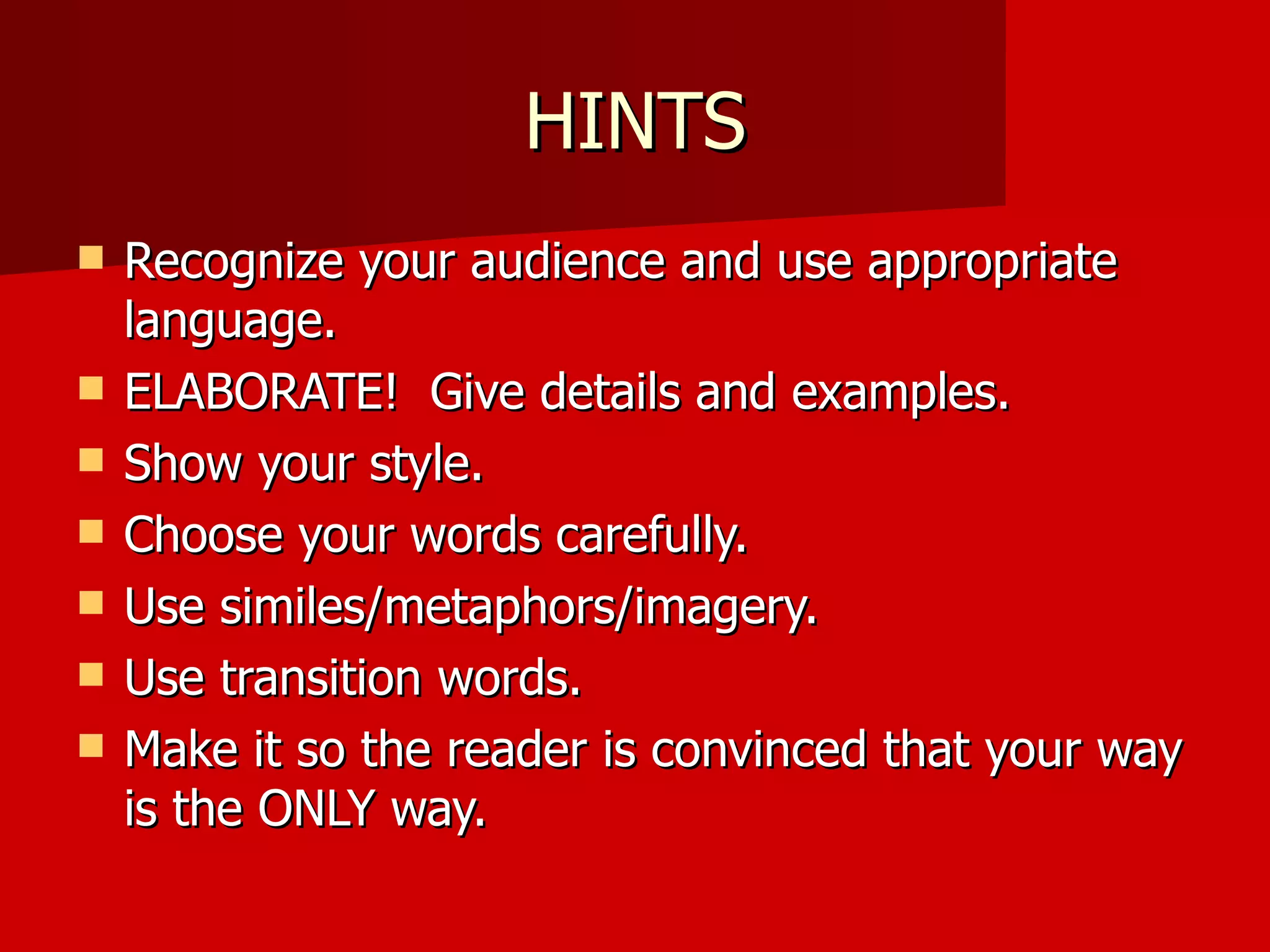 HINTS

- Recognize your audience and use appropriate language.
- ELABORATE! Give details and examples.
- Show your style.
- Choose your words carefully.
- Use similes/metaphors/imagery.
- Use transition words.
- Make it so the reader is convinced that your way is the ONLY way.